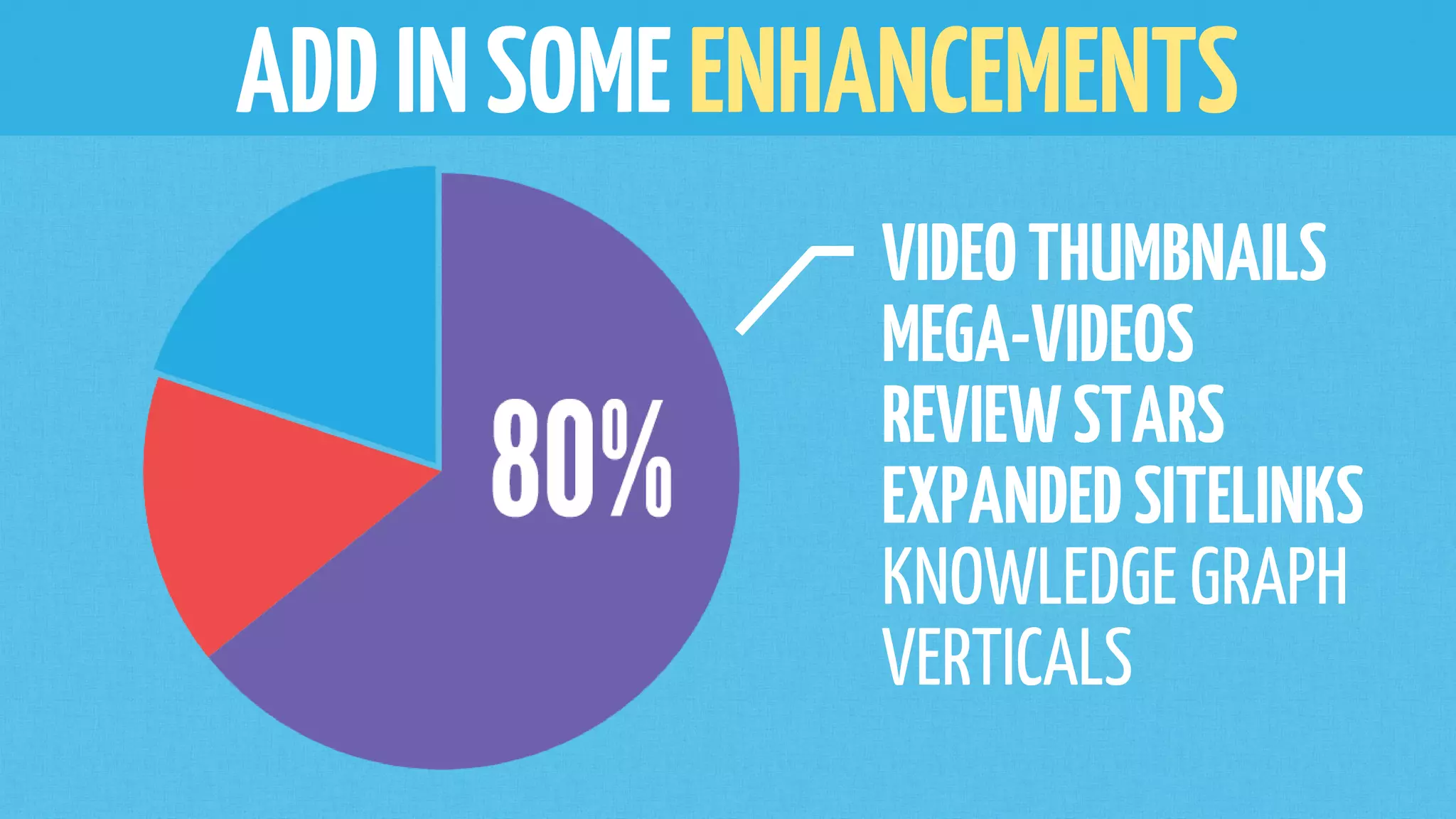 ADD IN SOME ENHANCEMENTS

80%

VIDEO THUMBNAILS
MEGA-VIDEOS
REVIEW STARS
EXPANDED SITELINKS
KNOWLEDGE GRAPH
VERTICALS